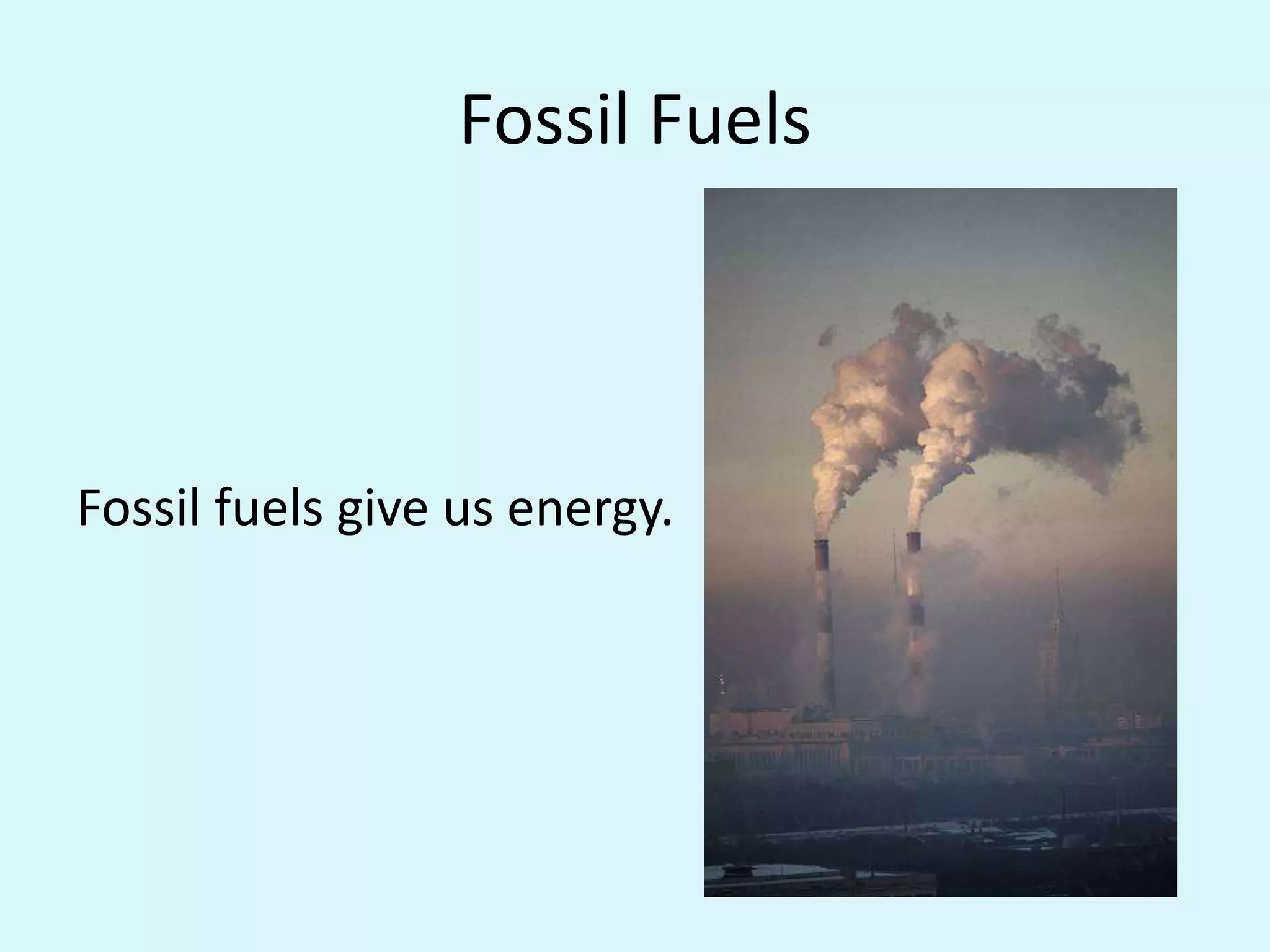 Fossil Fuels

Fossil fuels give us energy.